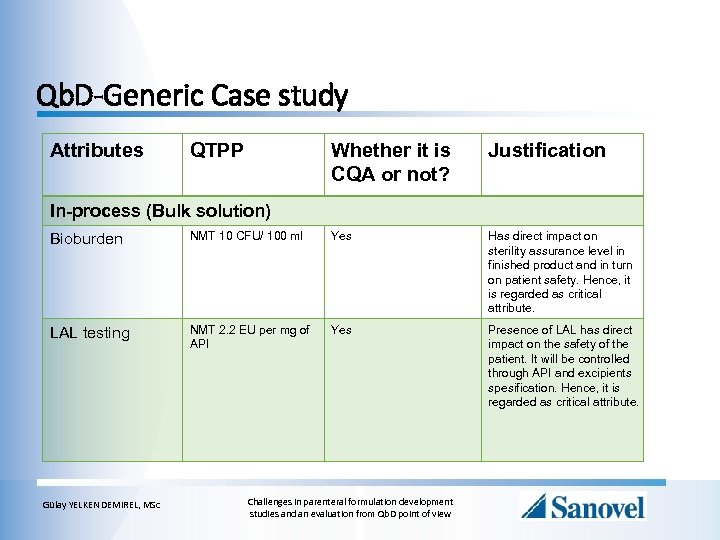 QbD-Generic Case study

| Attributes | QTPP | Whether it is CQA or not? | Justification |
|---|---|---|---|
| In-process (Bulk solution) | | | |
| Bioburden | NMT 10 CFU/ 100 ml | Yes | Has direct impact on sterility assurance level in finished product and in turn on patient safety. Hence, it is regarded as critical attribute. |
| LAL testing | NMT 2.2 EU per mg of API | Yes | Presence of LAL has direct impact on the safety of the patient. It will be controlled through API and excipients spesification. Hence, it is regarded as critical attribute. |

Gülay YELKEN DEMIREL, MSc

Challenges in parenteral formulation development studies and an evaluation from QbD point of view

Sanovel